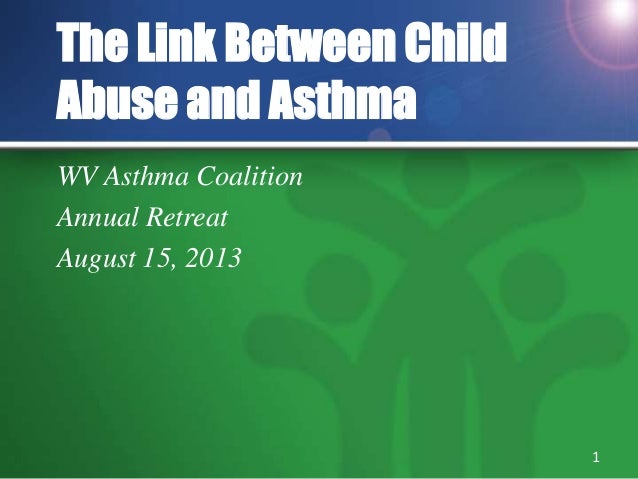 The Link Between Child Abuse and Asthma

WV Asthma Coalition
Annual Retreat
August 15, 2013

1